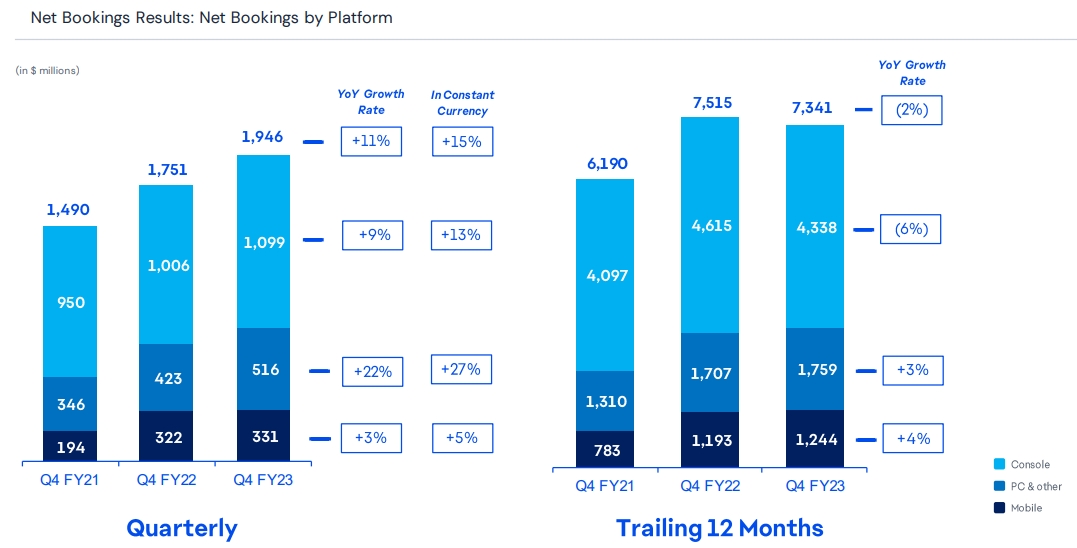 Net Bookings Results: Net Bookings by Platform

(in $ millions)

YoY Growth Rate

In Constant Currency

1,490
950
346
194

1,751
1,006
423
322

1,946
1,099
516
331

+11% +15%
+9% +13%
+22% +27%
+3% +5%

Q4 FY21 Q4 FY22 Q4 FY23

Quarterly

YoY Growth Rate

6,190
4,097
1,310
783

7,515
4,615
1,707
1,193

7,341
4,338
1,759
1,244

(2%)
(6%)
+3%
+4%

Q4 FY21 Q4 FY22 Q4 FY23

Trailing 12 Months

Console
PC & other
Mobile